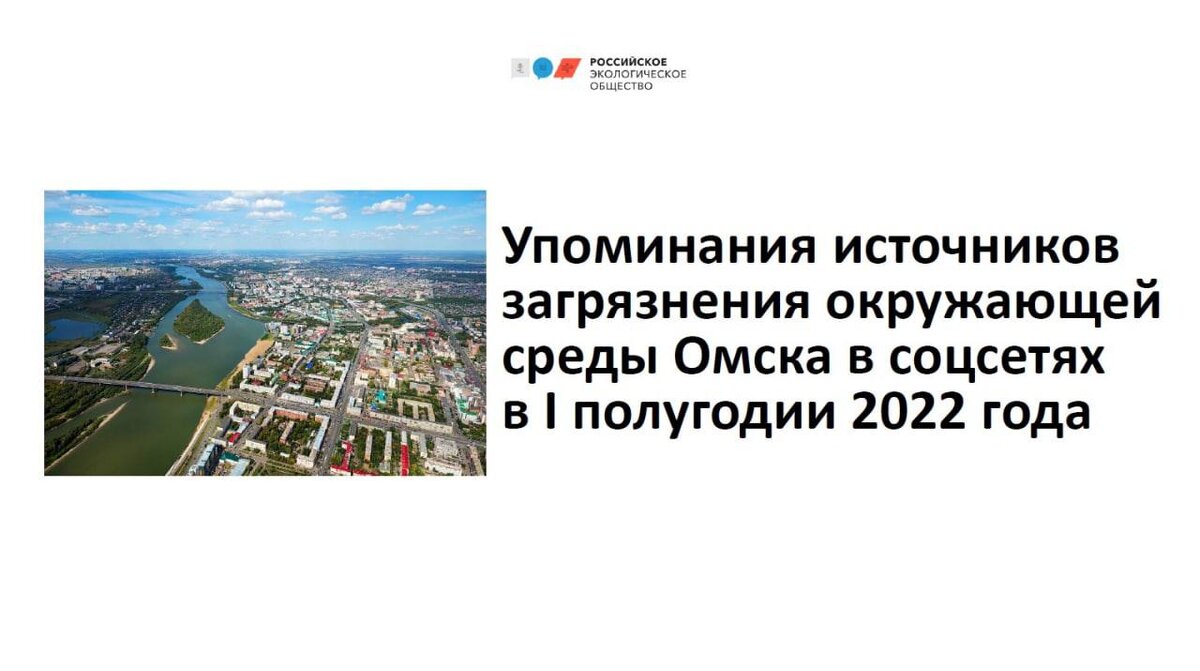 РОССИЙСКОЕ
ЭКОЛОГИЧЕСКОЕ
ОБЩЕСТВО

Упоминания источников загрязнения окружающей среды Омска в соцсетях в I полугодии 2022 года